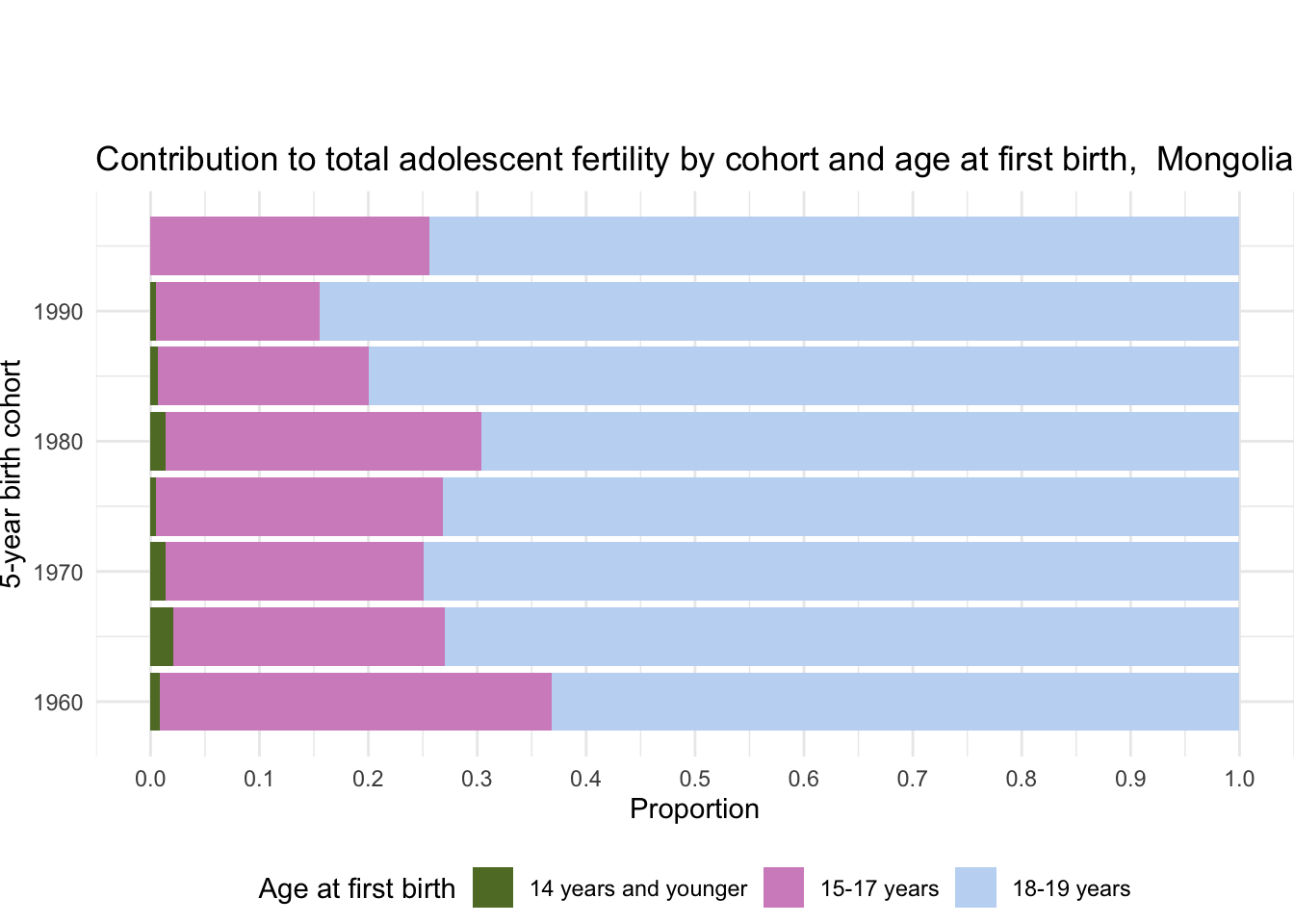 Contribution to total adolescent fertility by cohort and age at first birth,  Mongolia

5-year birth cohort

1990
1980
1970
1960

0.0 0.1 0.2 0.3 0.4 0.5 0.6 0.7 0.8 0.9 1.0

Proportion

Age at first birth 14 years and younger 15-17 years 18-19 years